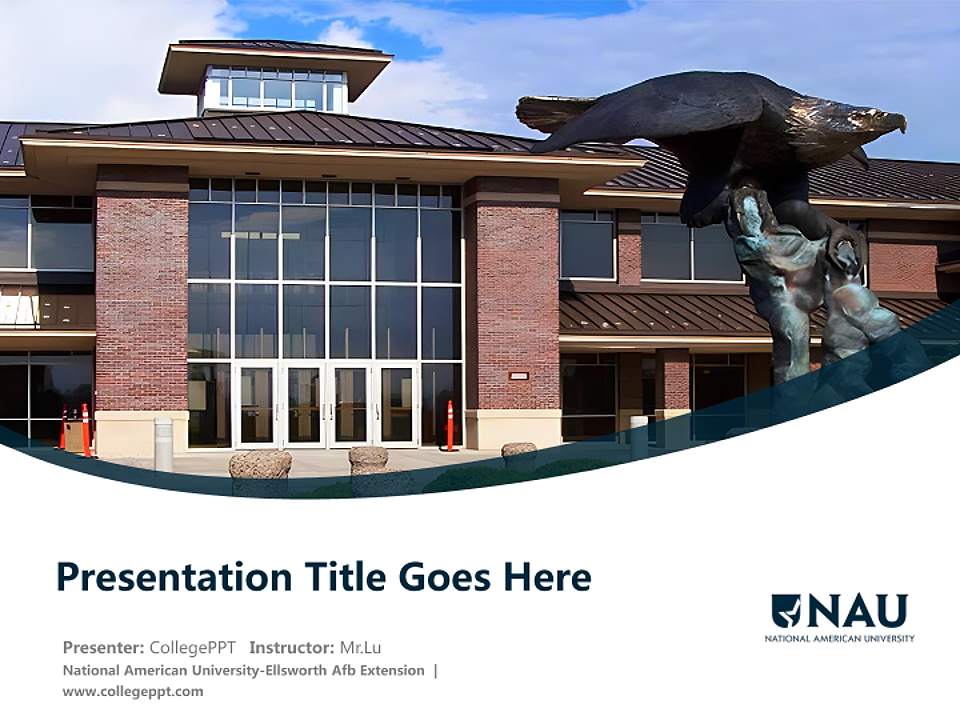 Presentation Title Goes Here

Presenter: CollegePPT Instructor: Mr.Lu
National American University-Ellsworth Afb Extension |
www.collegeppt.com

NAU
NATIONAL AMERICAN UNIVERSITY